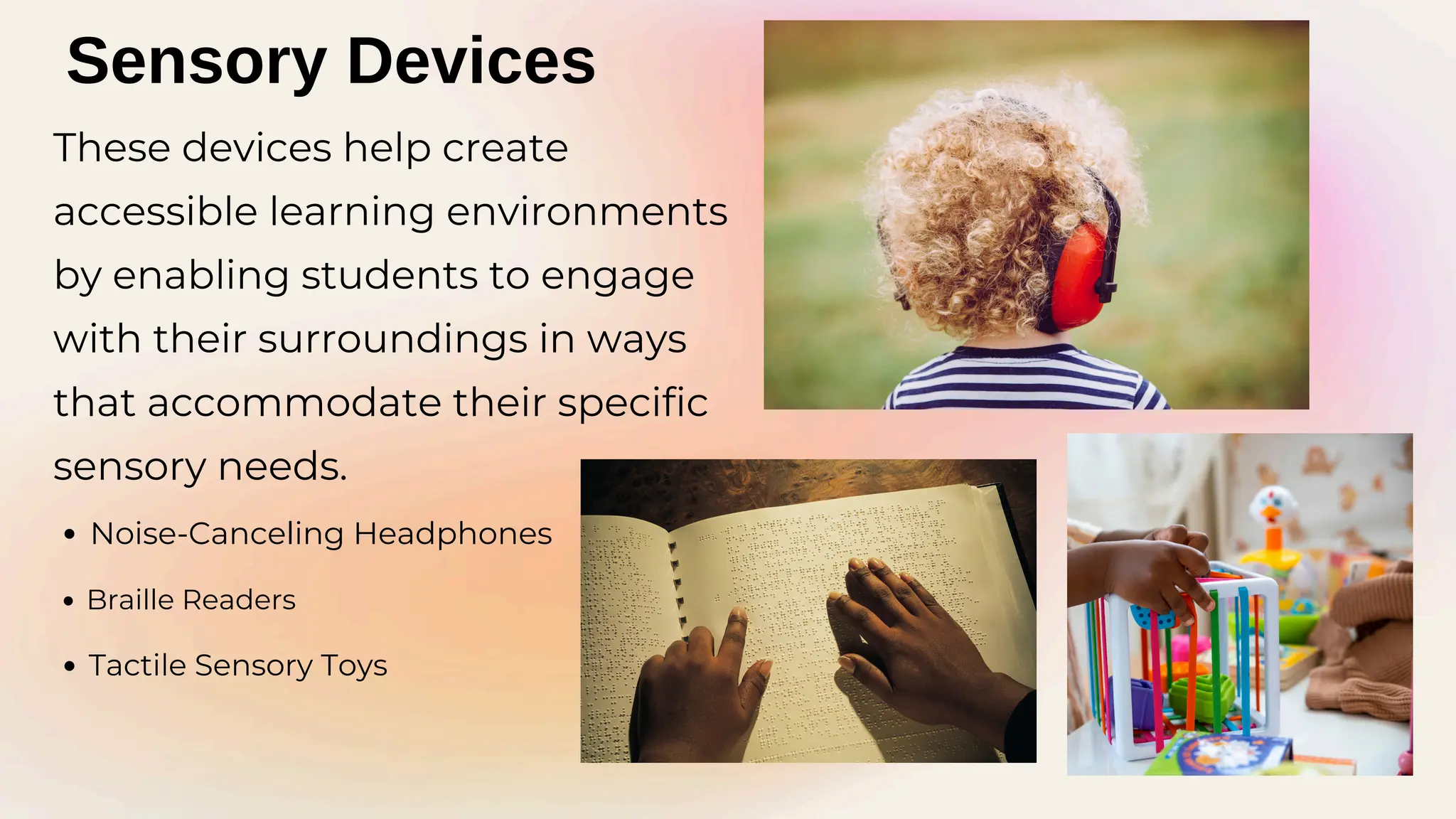 Sensory Devices

These devices help create accessible learning environments by enabling students to engage with their surroundings in ways that accommodate their specific sensory needs.

• Noise-Canceling Headphones
• Braille Readers
• Tactile Sensory Toys